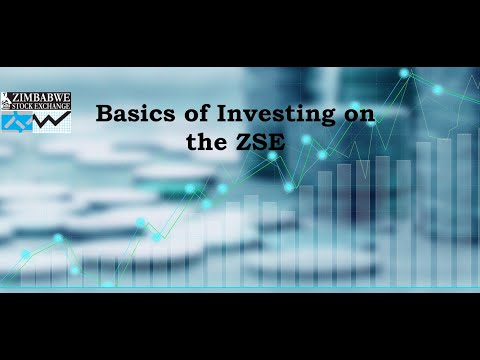 ZIMBABWE STOCK EXCHANGE

Basics of Investing on the ZSE